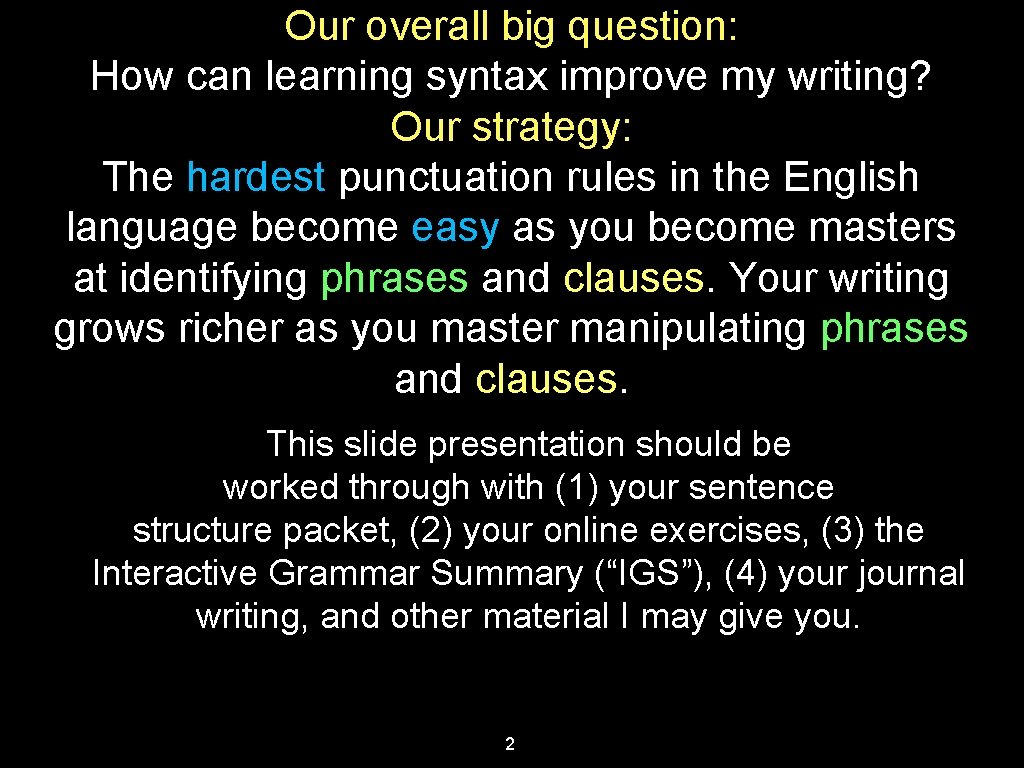 Our overall big question:
How can learning syntax improve my writing?
Our strategy:
The hardest punctuation rules in the English language become easy as you become masters at identifying phrases and clauses. Your writing grows richer as you master manipulating phrases and clauses.

This slide presentation should be worked through with (1) your sentence structure packet, (2) your online exercises, (3) the Interactive Grammar Summary (“IGS”), (4) your journal writing, and other material I may give you.

2